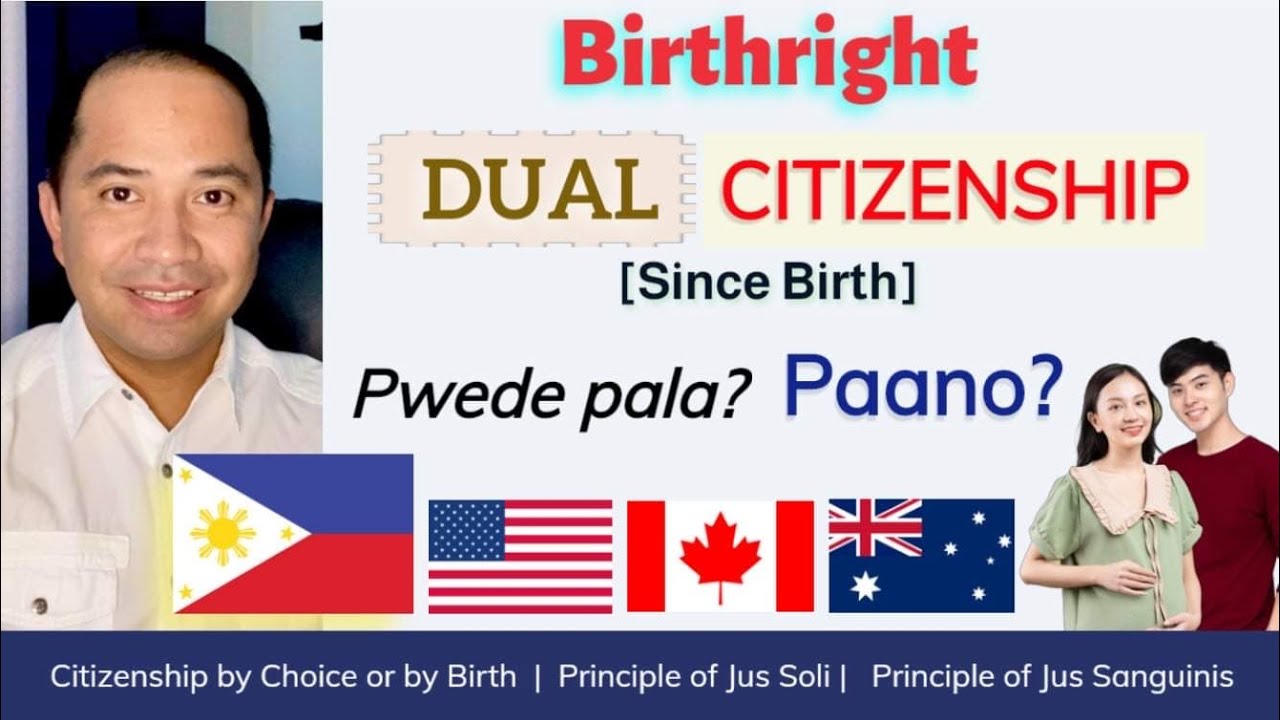 Birthright

DUAL CITIZENSHIP

[Since Birth]

Pwede pala? Paano?

Citizenship by Choice or by Birth | Principle of Jus Soli | Principle of Jus Sanguinis